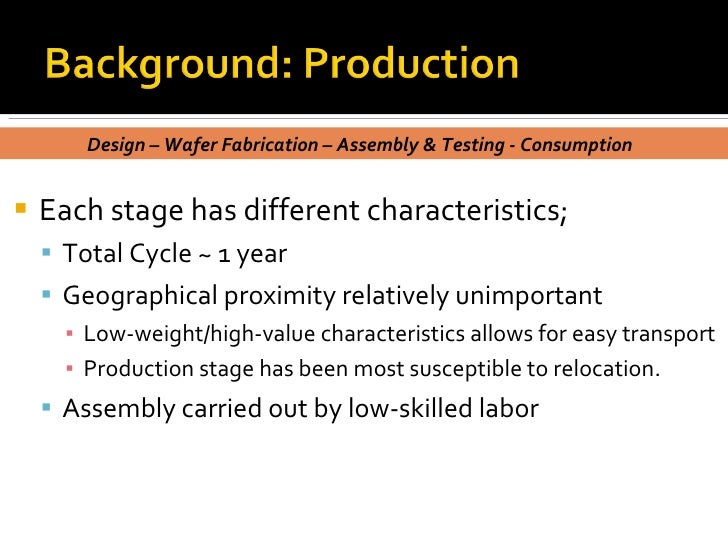 Background: Production

Design – Wafer Fabrication – Assembly & Testing - Consumption

Each stage has different characteristics;

Total Cycle ~ 1 year

Geographical proximity relatively unimportant

Low-weight/high-value characteristics allows for easy transport

Production stage has been most susceptible to relocation.

Assembly carried out by low-skilled labor